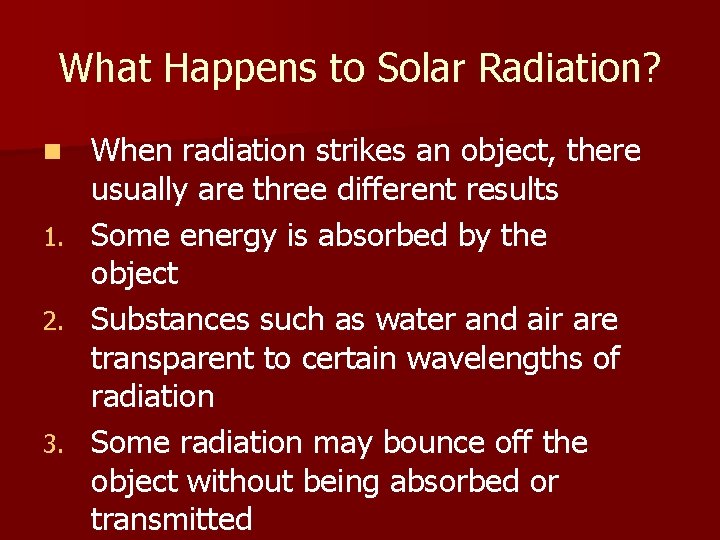 What Happens to Solar Radiation?

When radiation strikes an object, there usually are three different results

1. Some energy is absorbed by the object

2. Substances such as water and air are transparent to certain wavelengths of radiation

3. Some radiation may bounce off the object without being absorbed or transmitted